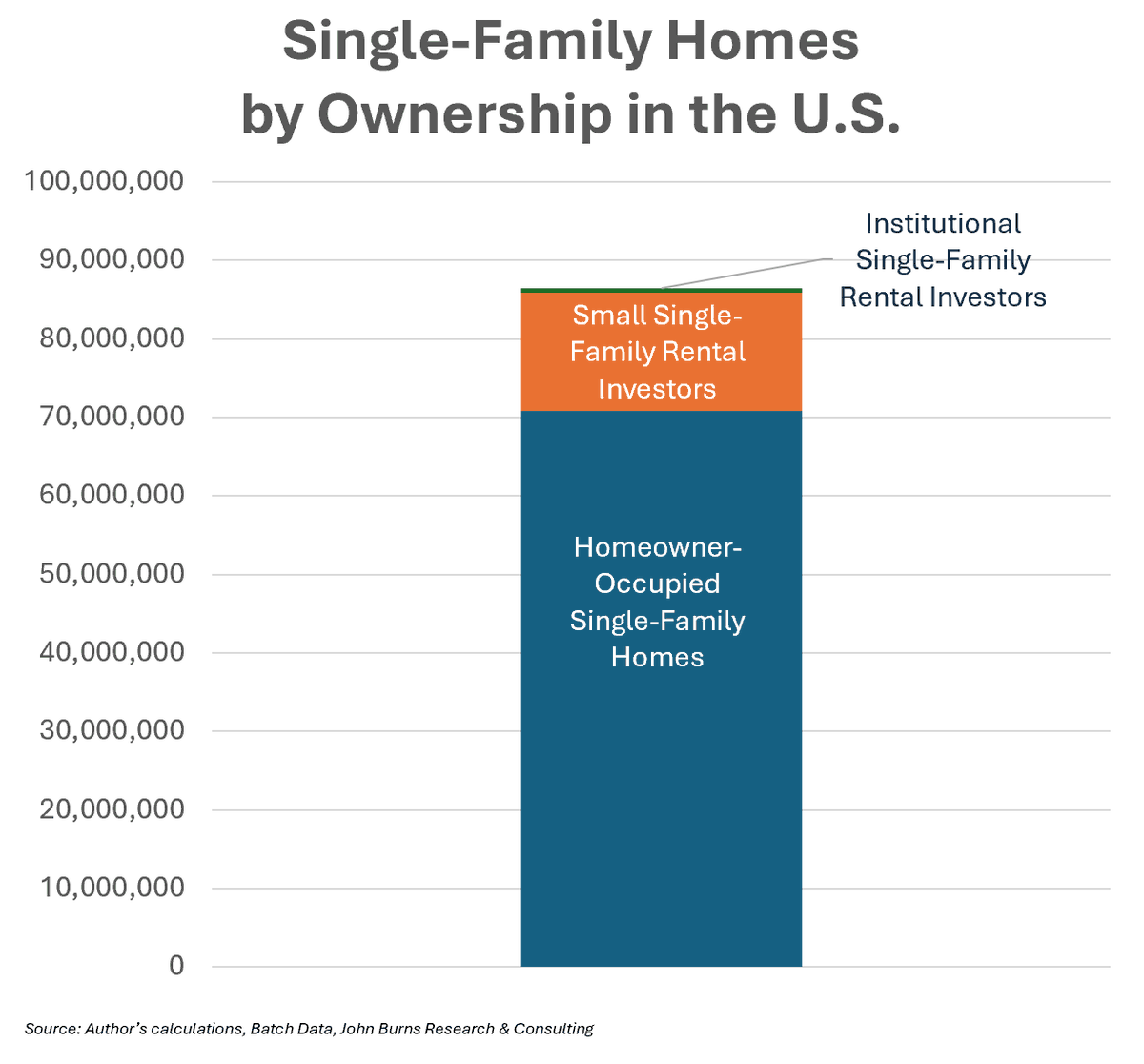 Single-Family Homes by Ownership in the U.S.

100,000,000
90,000,000
80,000,000
70,000,000
60,000,000
50,000,000
40,000,000
30,000,000
20,000,000
10,000,000
0

Institutional Single-Family Rental Investors

Small Single-Family Rental Investors

Homeowner-Occupied Single-Family Homes

Source: Author's calculations, Batch Data, John Burns Research & Consulting